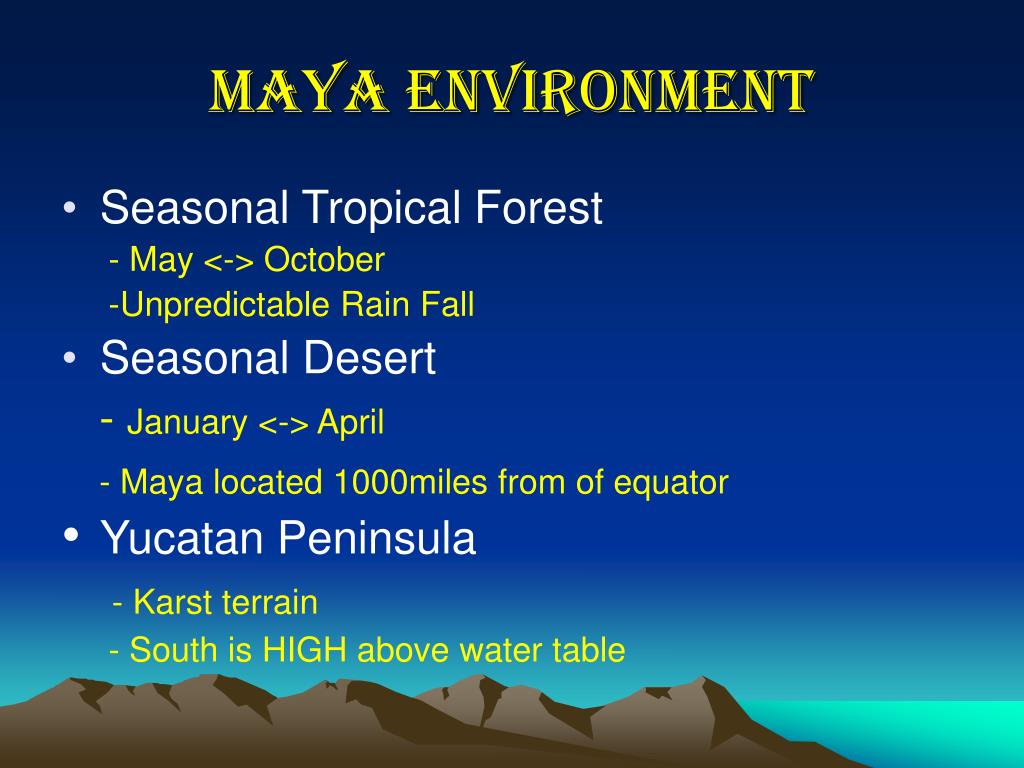 MAYA ENVIRONMENT

• Seasonal Tropical Forest
- May <-> October
-Unpredictable Rain Fall
• Seasonal Desert
- January <-> April
- Maya located 1000miles from of equator
• Yucatan Peninsula
- Karst terrain
- South is HIGH above water table